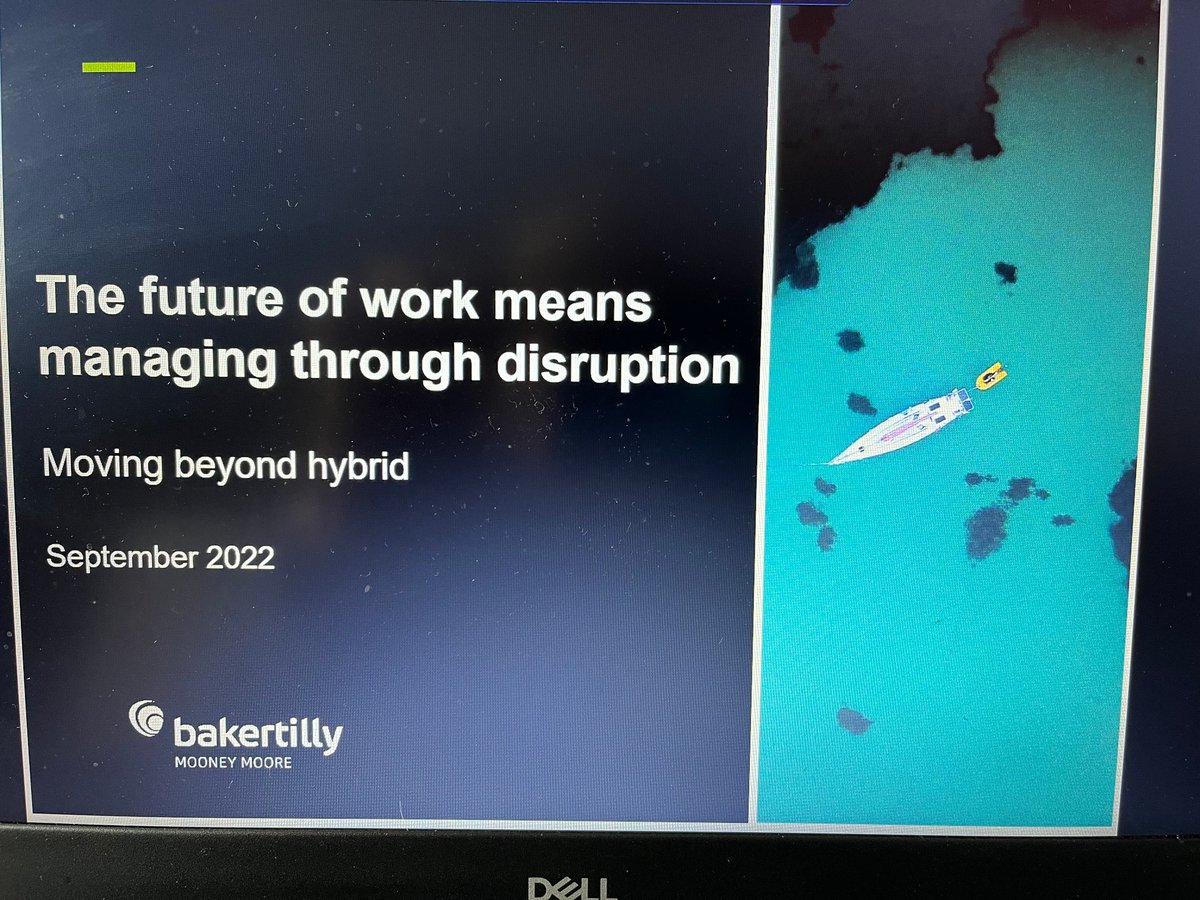 The future of work means managing through disruption

Moving beyond hybrid

September 2022

bakertilly
MOONEY MOORE

DELL